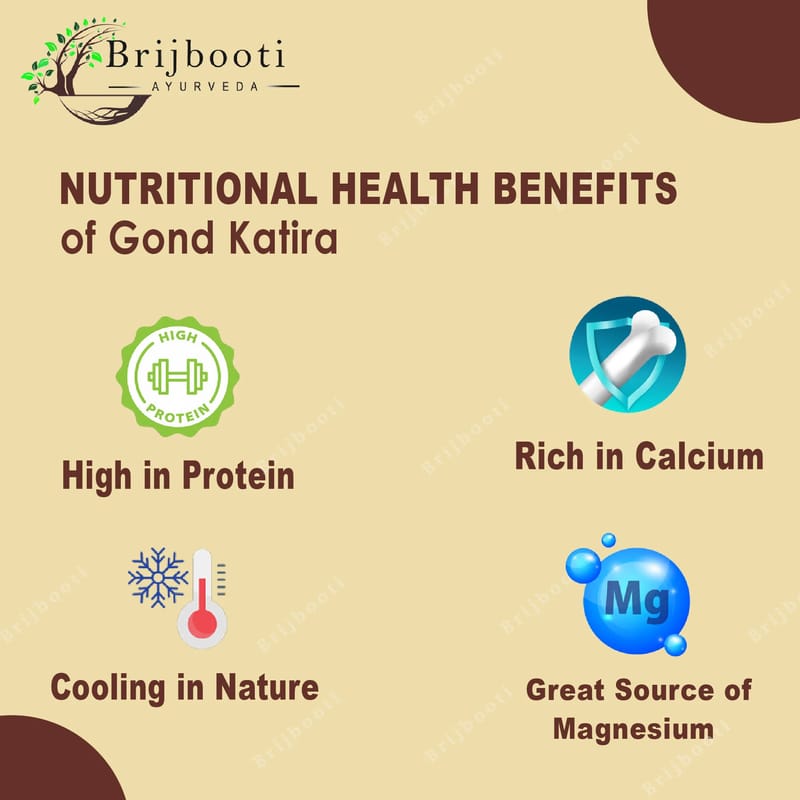 Brijbooti
AYURVEDA

NUTRITIONAL HEALTH BENEFITS
of Gond Katira

HIGH
PROTEIN

High in Protein

Rich in Calcium

Cooling in Nature

Mg

Great Source of Magnesium

Brijbooti